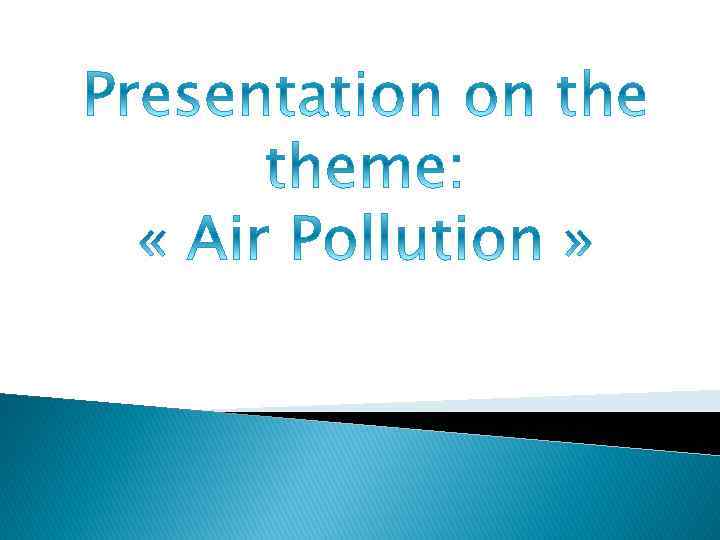 Presentation on the theme:
« Air Pollution »